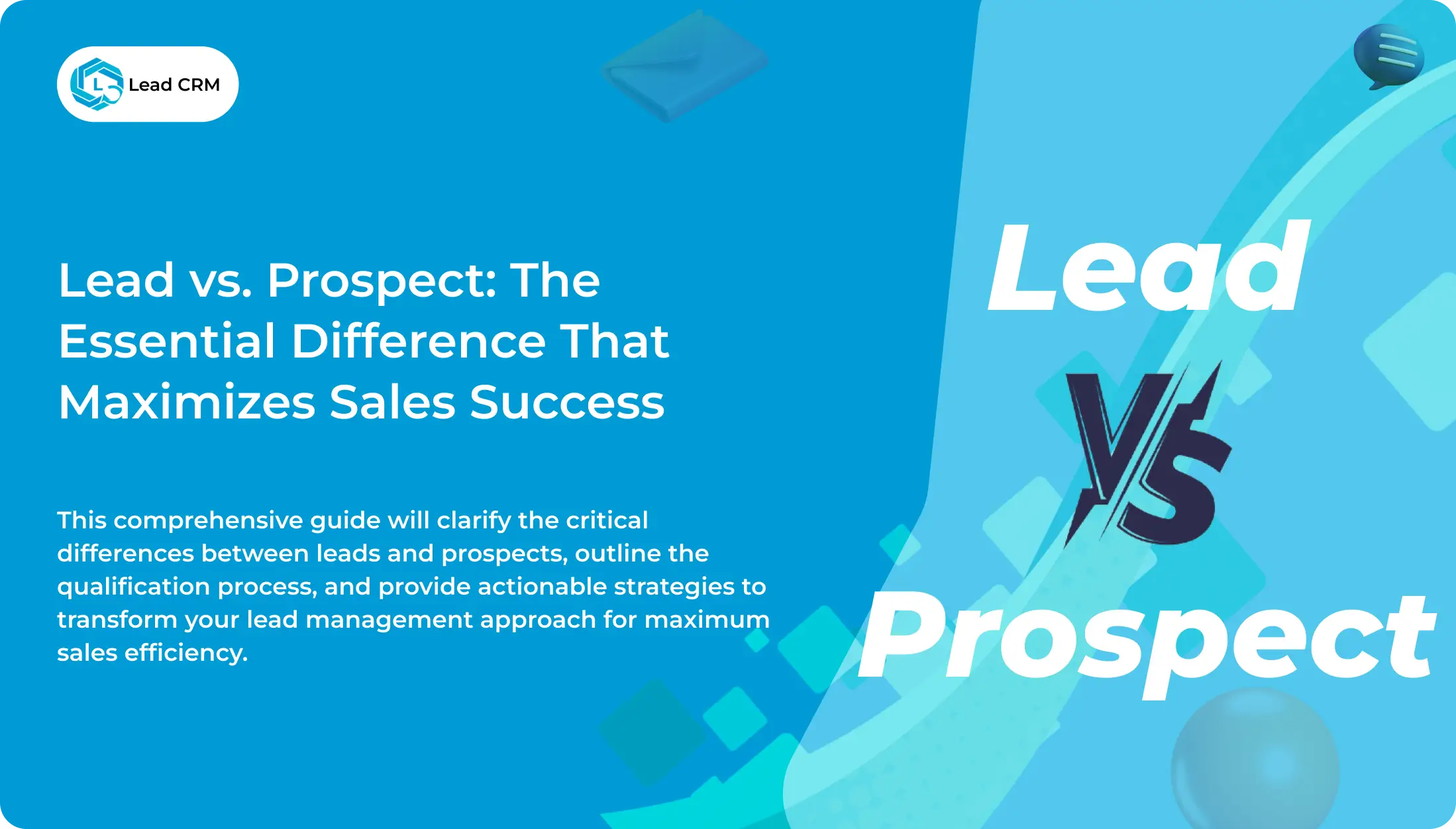 Lead CRM

Lead vs. Prospect: The Essential Difference That Maximizes Sales Success

This comprehensive guide will clarify the critical differences between leads and prospects, outline the qualification process, and provide actionable strategies to transform your lead management approach for maximum sales efficiency.

Lead

VS

Prospect